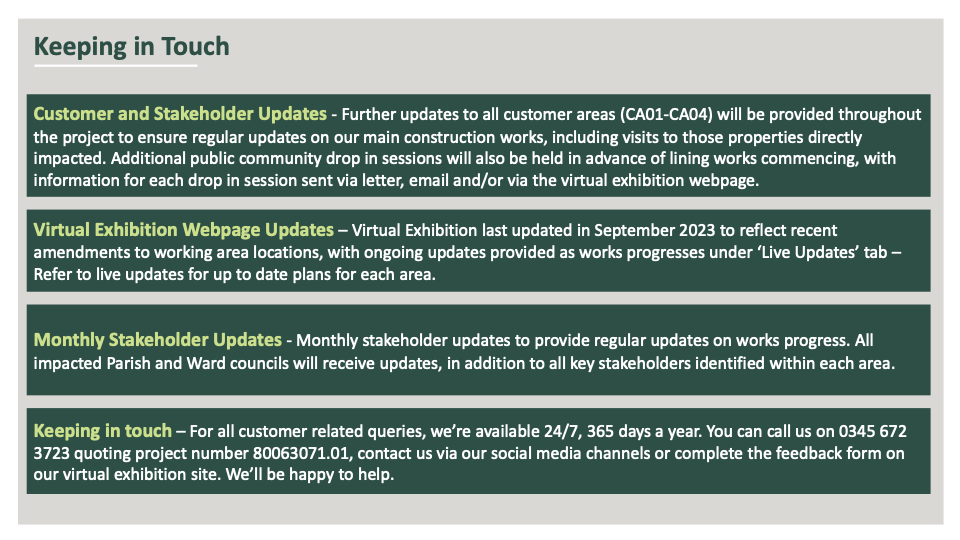 Keeping in Touch

Customer and Stakeholder Updates - Further updates to all customer areas (CA01-CA04) will be provided throughout the project to ensure regular updates on our main construction works, including visits to those properties directly impacted. Additional public community drop in sessions will also be held in advance of lining works commencing, with information for each drop in session sent via letter, email and/or via the virtual exhibition webpage.

Virtual Exhibition Webpage Updates – Virtual Exhibition last updated in September 2023 to reflect recent amendments to working area locations, with ongoing updates provided as works progresses under 'Live Updates' tab – Refer to live updates for up to date plans for each area.

Monthly Stakeholder Updates - Monthly stakeholder updates to provide regular updates on works progress. All impacted Parish and Ward councils will receive updates, in addition to all key stakeholders identified within each area.

Keeping in touch – For all customer related queries, we're available 24/7, 365 days a year. You can call us on 0345 672 3723 quoting project number 80063071.01, contact us via our social media channels or complete the feedback form on our virtual exhibition site. We'll be happy to help.